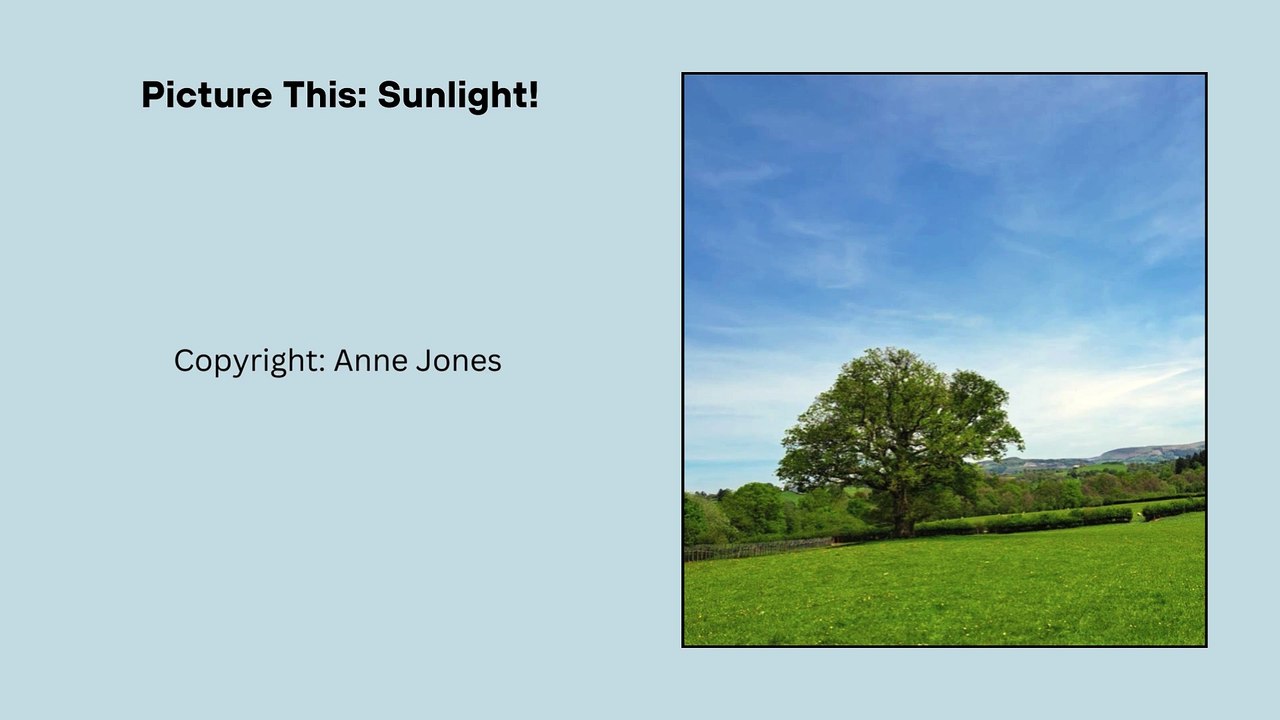 Picture This: Sunlight!

Copyright: Anne Jones